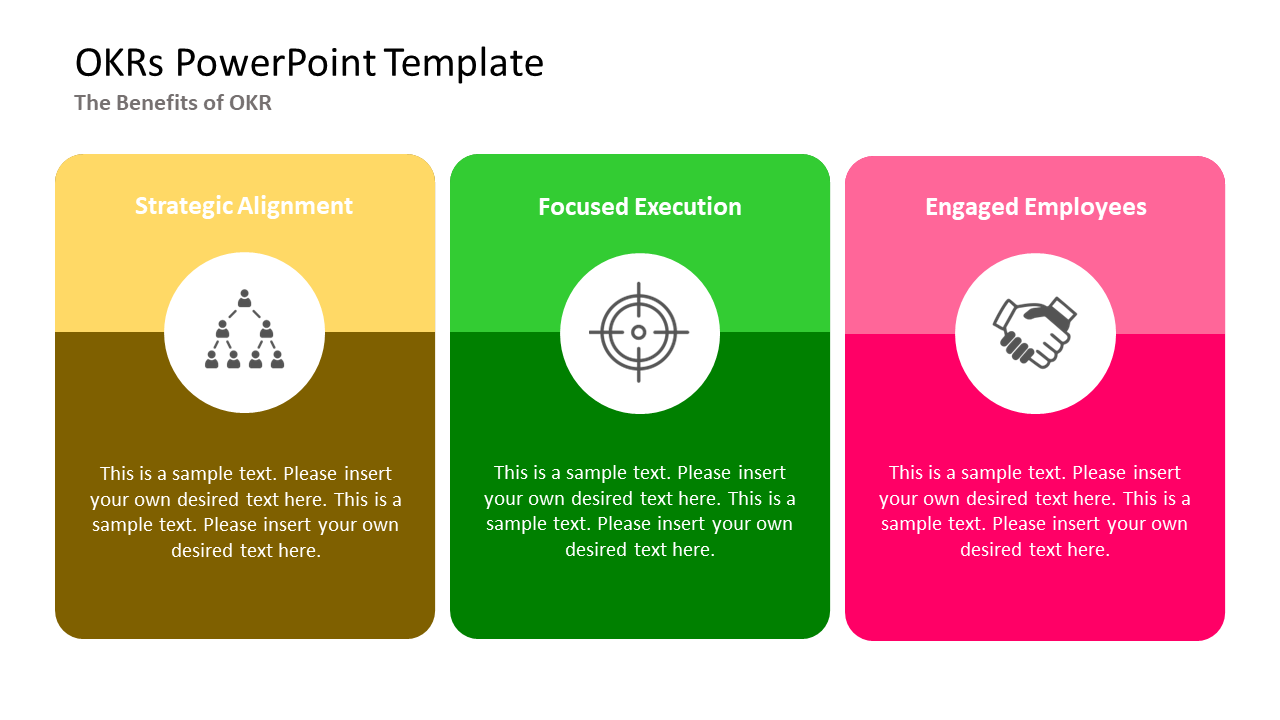 OKRs PowerPoint Template

The Benefits of OKR

Strategic Alignment

This is a sample text. Please insert your own desired text here. This is a sample text. Please insert your own desired text here.

Focused Execution

This is a sample text. Please insert your own desired text here. This is a sample text. Please insert your own desired text here.

Engaged Employees

This is a sample text. Please insert your own desired text here. This is a sample text. Please insert your own desired text here.